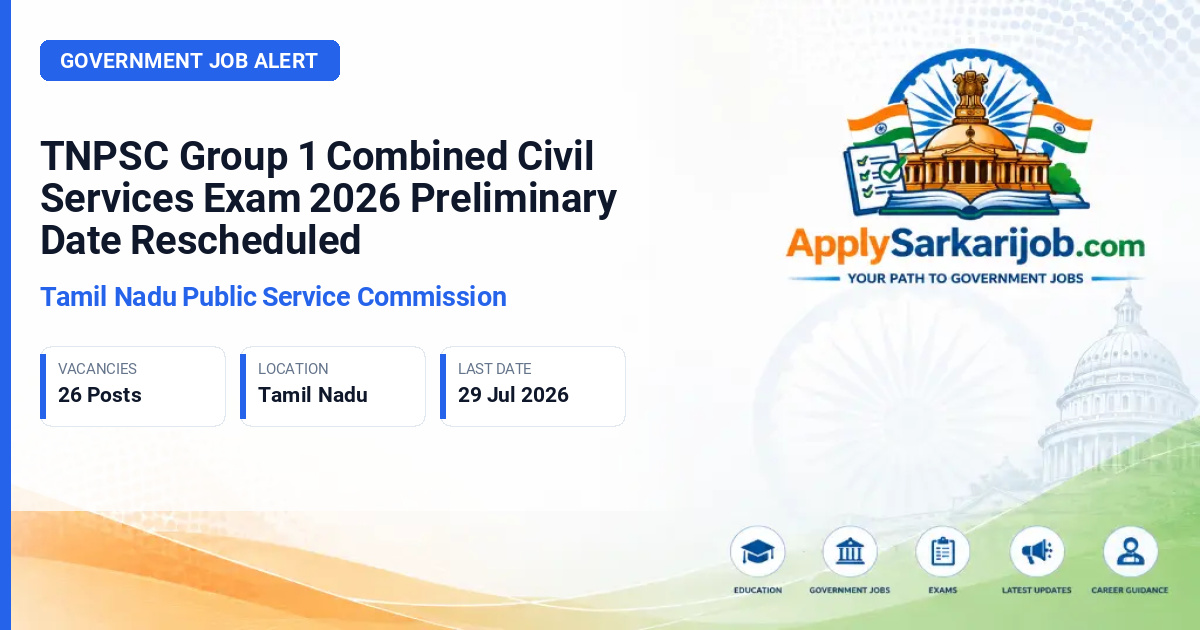 GOVERNMENT JOB ALERT

TNPSC Group 1 Combined Civil Services Exam 2026 Preliminary Date Rescheduled

Tamil Nadu Public Service Commission

VACANCIES
26 Posts

LOCATION
Tamil Nadu

LAST DATE
29 Jul 2026

ApplySarkarijob.com
YOUR PATH TO GOVERNMENT JOBS

EDUCATION
GOVERNMENT JOBS
EXAMS
LATEST UPDATES
CAREER GUIDANCE